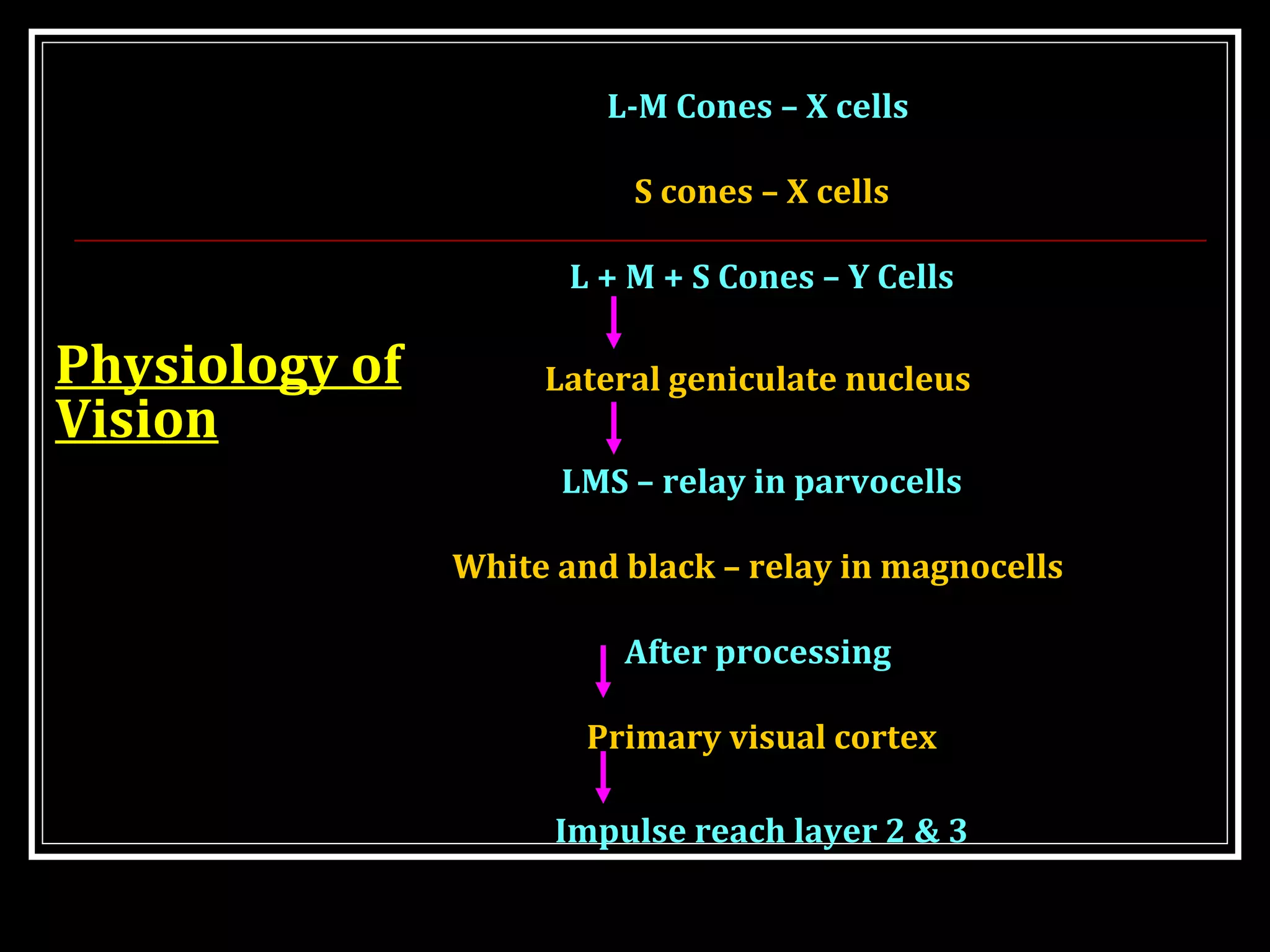 Physiology of Vision

L-M Cones – X cells

S cones – X cells

L + M + S Cones – Y Cells

Lateral geniculate nucleus

LMS – relay in parvocells

White and black – relay in magnocells

After processing

Primary visual cortex

Impulse reach layer 2 & 3